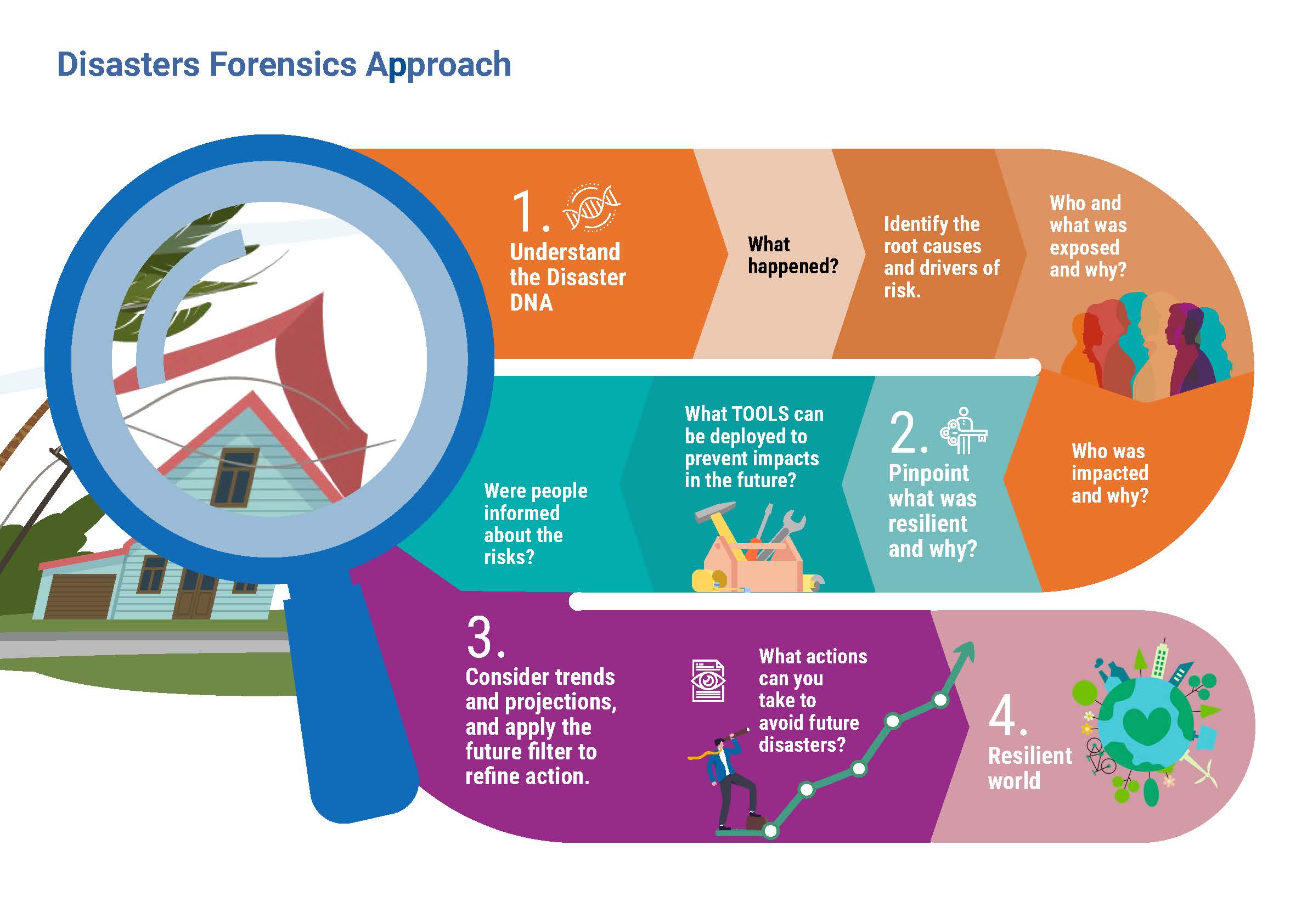 Disasters Forensics Approach

1.
Understand the Disaster DNA

What happened?

Identify the root causes and drivers of risk.

Who and what was exposed and why?

Who was impacted and why?

2.
Pinpoint what was resilient and why?

What TOOLS can be deployed to prevent impacts in the future?

Were people informed about the risks?

3.
Consider trends and projections, and apply the future filter to refine action.

What actions can you take to avoid future disasters?

4.
Resilient world